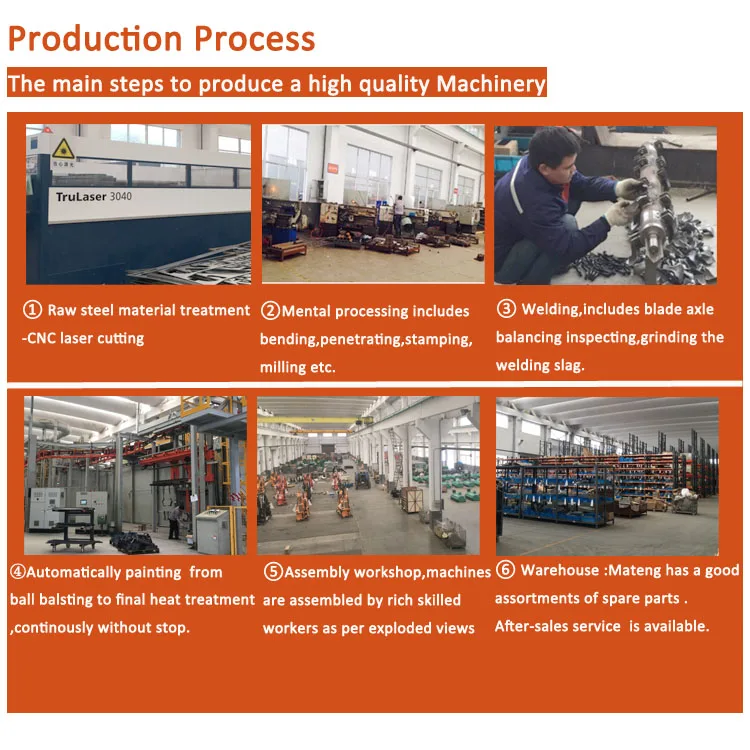 Production Process

The main steps to produce a high quality Machinery

TruLaser 3040

① Raw steel material treatment -CNC laser cutting

②Mental processing includes bending,penetrating,stamping, milling etc.

③ Welding,includes blade axle balancing inspecting,grinding the welding slag.

④Automatically painting from ball balsting to final heat treatment ,continously without stop.

⑤Assembly workshop,machines are assembled by rich skilled workers as per exploded views

⑥ Warehouse :Mateng has a good assortments of spare parts . After-sales service is available.